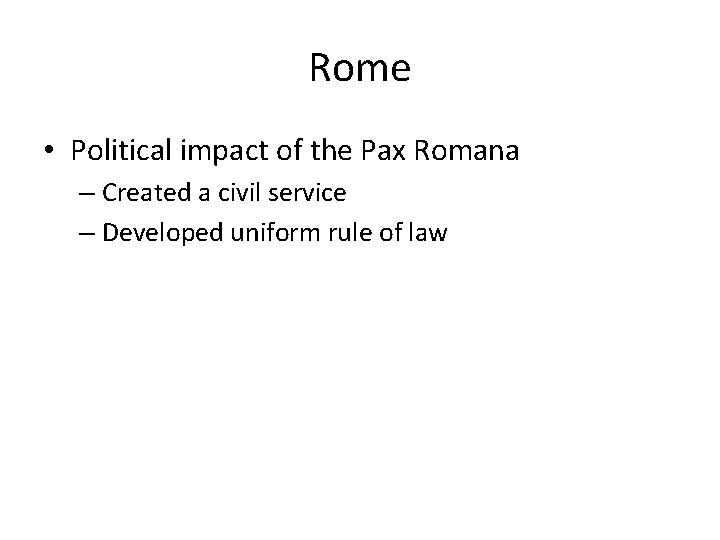 Rome

• Political impact of the Pax Romana
– Created a civil service
– Developed uniform rule of law